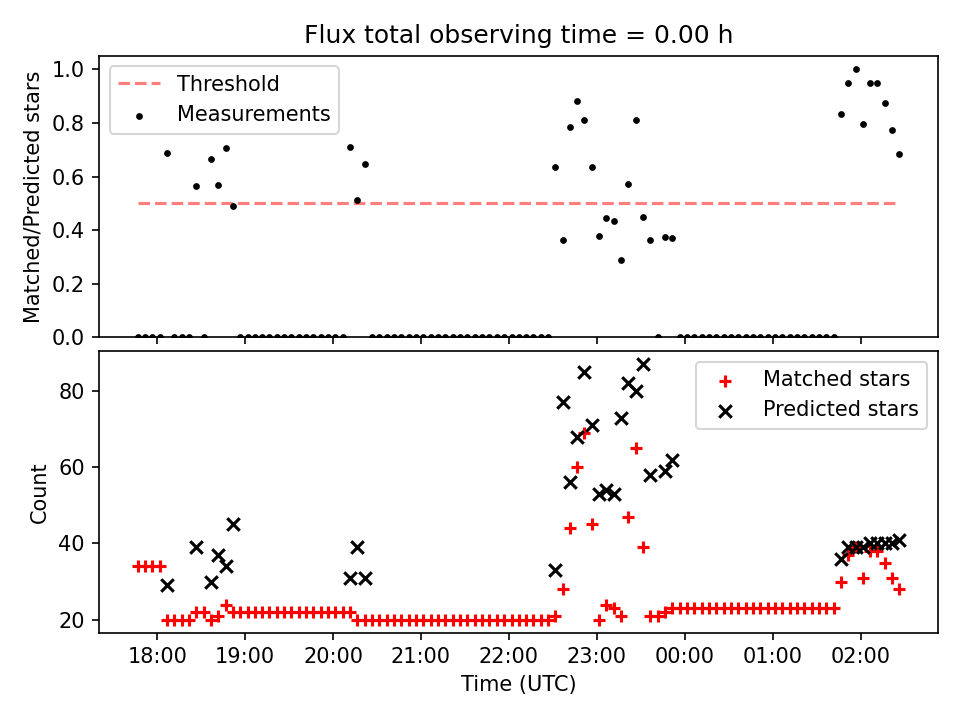 Flux total observing time = 0.00 h

Threshold
Measurements

Matched/Predicted stars

1.0
0.8
0.6
0.4
0.2
0.0

Matched stars
Predicted stars

Count

80
60
40
20

18:00
19:00
20:00
21:00
22:00
23:00
00:00
01:00
02:00

Time (UTC)